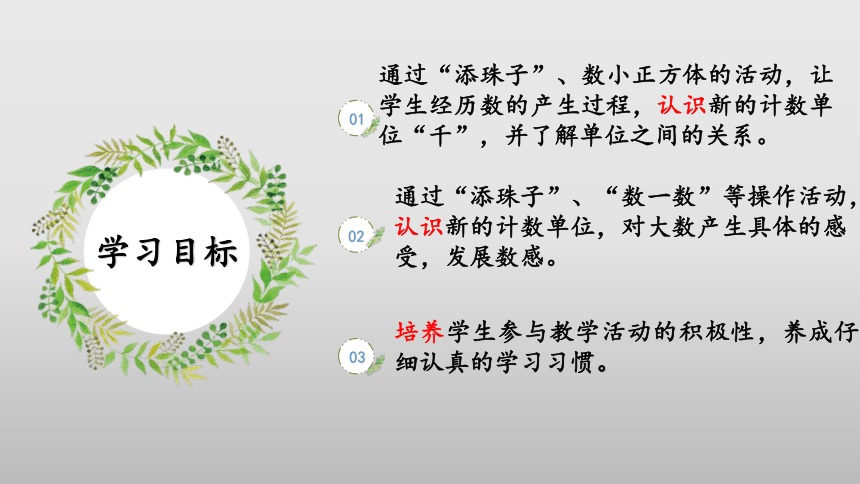 学习目标

01

通过“添珠子”、数小正方体的活动，让学生经历数的产生过程，认识新的计数单位“千”，并了解单位之间的关系。

02

通过“添珠子”、“数一数”等操作活动，认识新的计数单位，对大数产生具体的感受，发展数感。

03

培养学生参与教学活动的积极性，养成仔细认真的学习习惯。